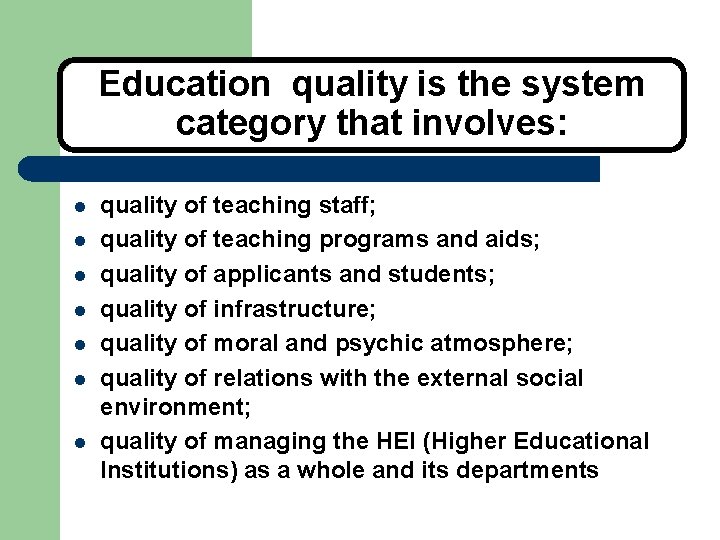 Education quality is the system category that involves:

- quality of teaching staff;
- quality of teaching programs and aids;
- quality of applicants and students;
- quality of infrastructure;
- quality of moral and psychic atmosphere;
- quality of relations with the external social environment;
- quality of managing the HEI (Higher Educational Institutions) as a whole and its departments